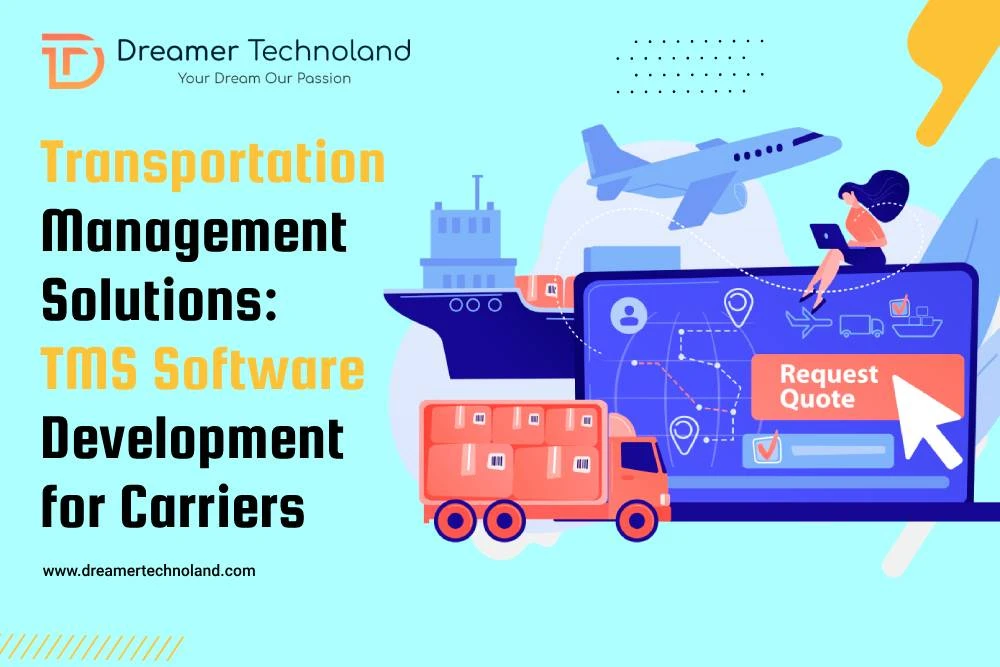 Dreamer Technoland
Your Dream Our Passion

Transportation Management Solutions: TMS Software Development for Carriers

Request Quote

www.dreamertechnoland.com